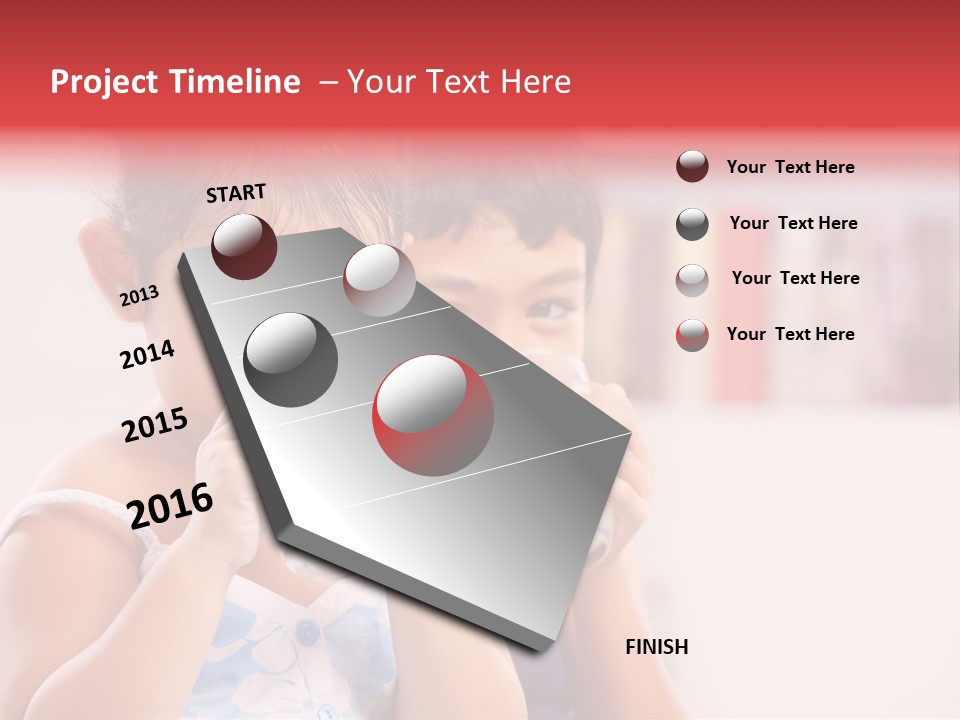 Project Timeline – Your Text Here

START

2013

2014

2015

2016

FINISH

Your Text Here

Your Text Here

Your Text Here

Your Text Here